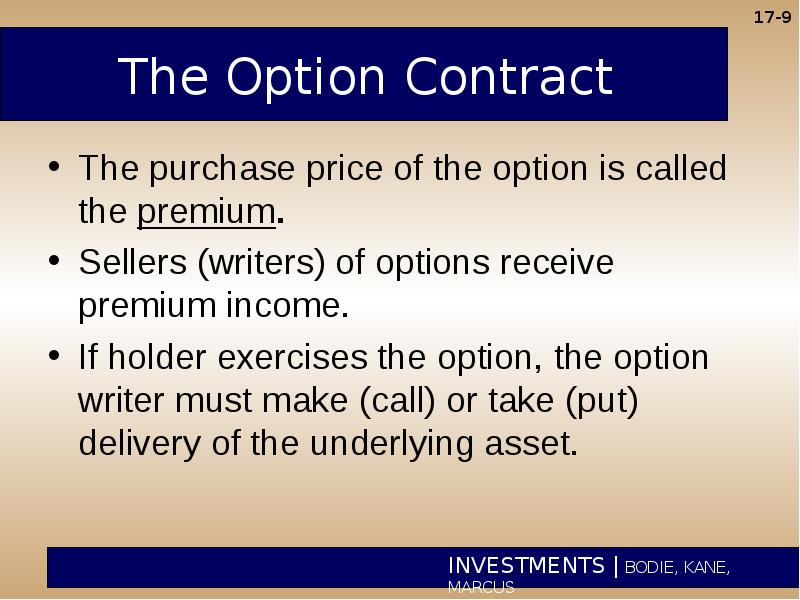 17-9

The Option Contract

• The purchase price of the option is called the premium.
• Sellers (writers) of options receive premium income.
• If holder exercises the option, the option writer must make (call) or take (put) delivery of the underlying asset.

INVESTMENTS | BODIE, KANE, MARCUS